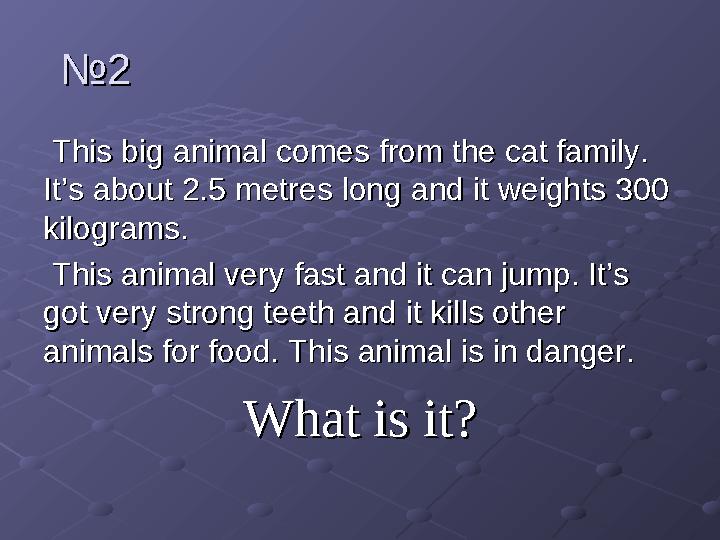 №2

This big animal comes from the cat family. It’s about 2.5 metres long and it weights 300 kilograms.

This animal very fast and it can jump. It’s got very strong teeth and it kills other animals for food. This animal is in danger.

What is it?